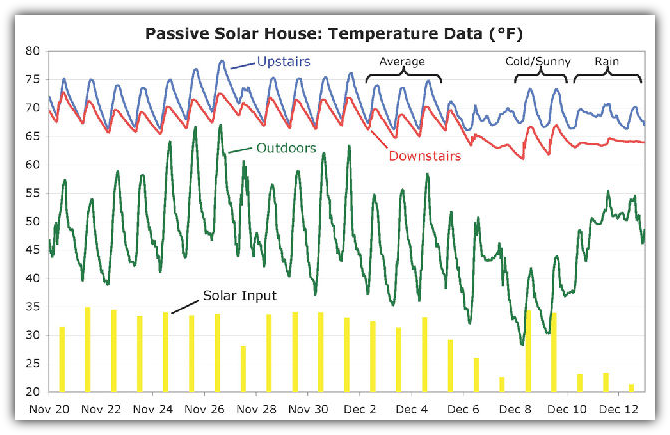 Passive Solar House: Temperature Data (°F)

80
75
70
65
60
55
50
45
40
35
30
25
20

Upstairs
Average
Cold/Sunny
Rain
Outdoors
Downstairs
Solar Input

Nov 20
Nov 22
Nov 24
Nov 26
Nov 28
Nov 30
Dec 2
Dec 4
Dec 6
Dec 8
Dec 10
Dec 12